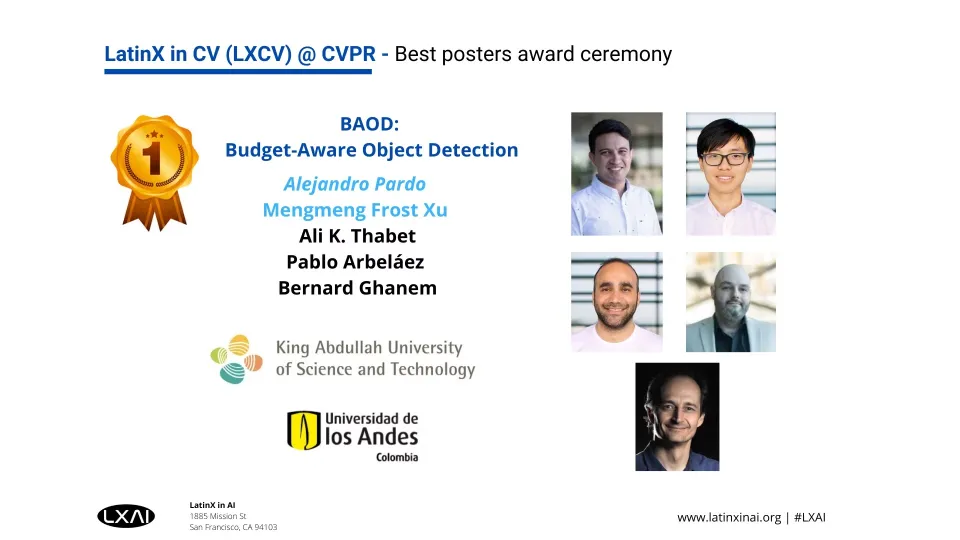 LatinX in CV (LXCV) @ CVPR - Best posters award ceremony

1

BAOD:
Budget-Aware Object Detection

Alejandro Pardo
Mengmeng Frost Xu
Ali K. Thabet
Pablo Arbeláez
Bernard Ghanem

King Abdullah University of Science and Technology

Universidad de los Andes
Colombia

LXAI

LatinX in AI
1885 Mission St
San Francisco, CA 94103

www.latinxinai.org | #LXAI